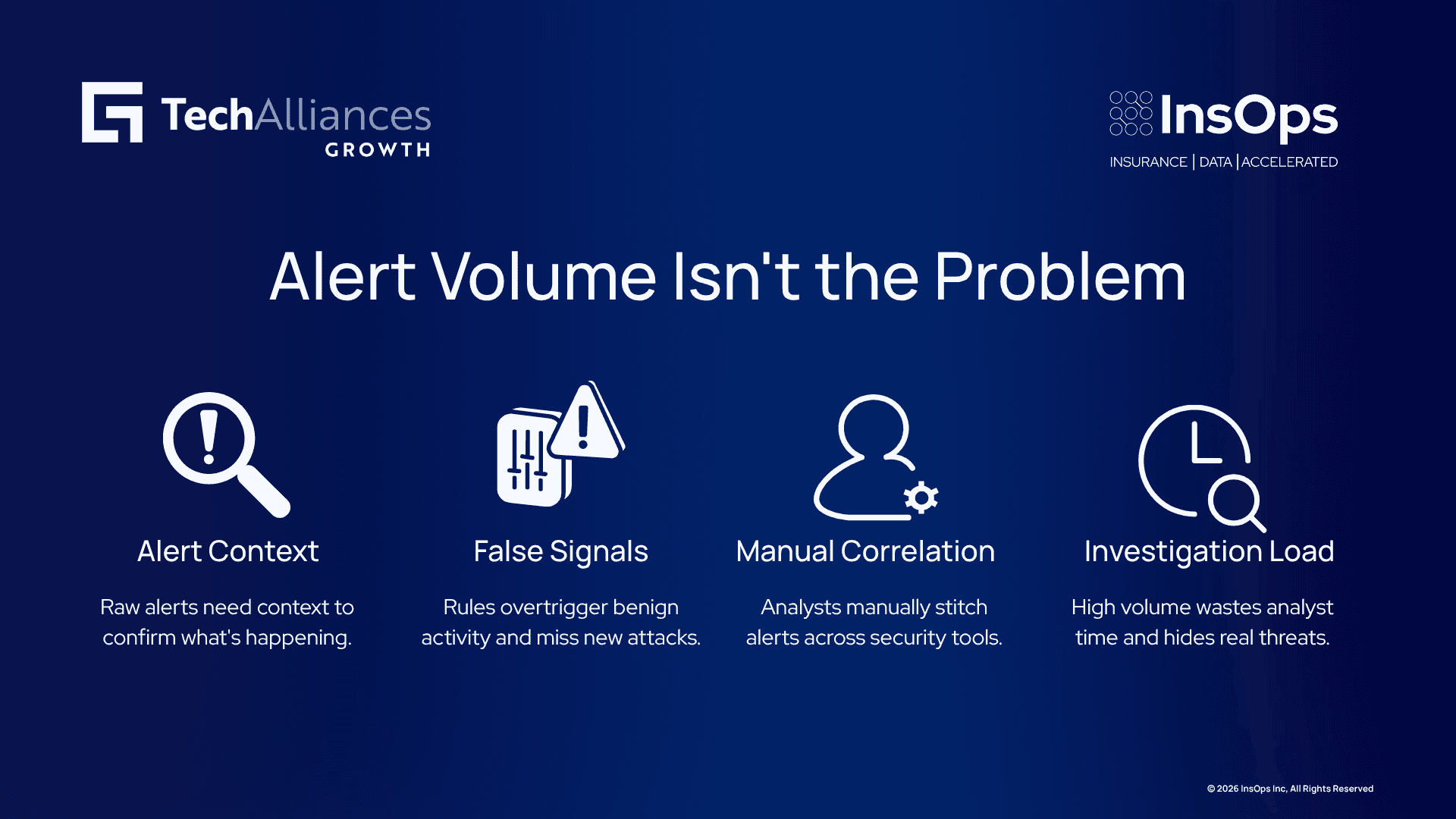 TechAlliances
GROWTH

InsOps
INSURANCE | DATA | ACCELERATED

Alert Volume Isn't the Problem

Alert Context

Raw alerts need context to confirm what's happening.

False Signals

Rules overtrigger benign activity and miss new attacks.

Manual Correlation

Analysts manually stitch alerts across security tools.

Investigation Load

High volume wastes analyst time and hides real threats.

© 2026 InsOps Inc, All Rights Reserved